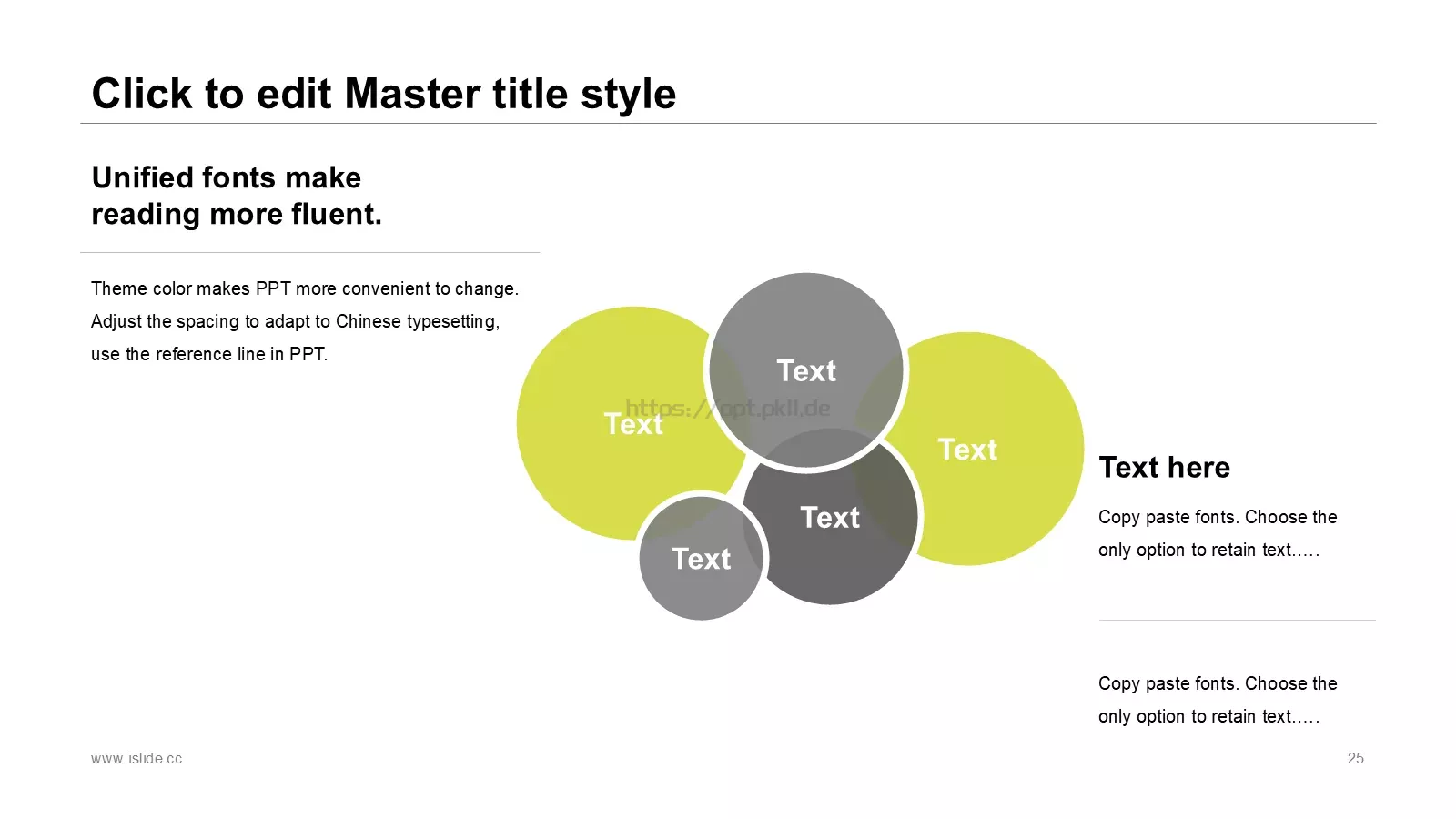 Click to edit Master title style

Unified fonts make reading more fluent.

Theme color makes PPT more convenient to change. Adjust the spacing to adapt to Chinese typesetting, use the reference line in PPT.

Text

Text

https://ppt.pkll.de

Text

Text

Text

Text here

Copy paste fonts. Choose the only option to retain text.....

Copy paste fonts. Choose the only option to retain text.....

www.islide.cc

25